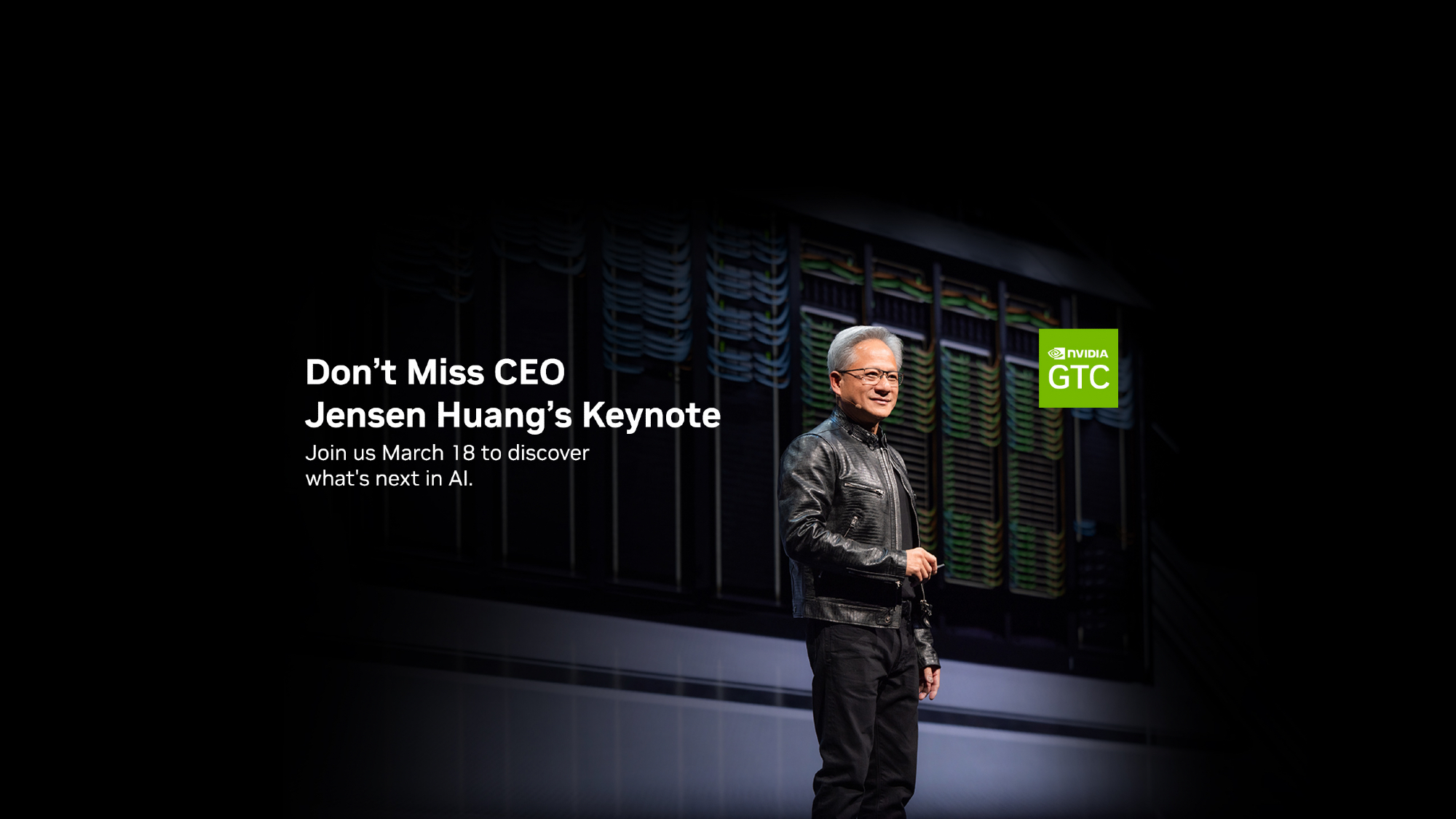 Don’t Miss CEO
Jensen Huang’s Keynote

Join us March 18 to discover what's next in AI.

NVIDIA
GTC